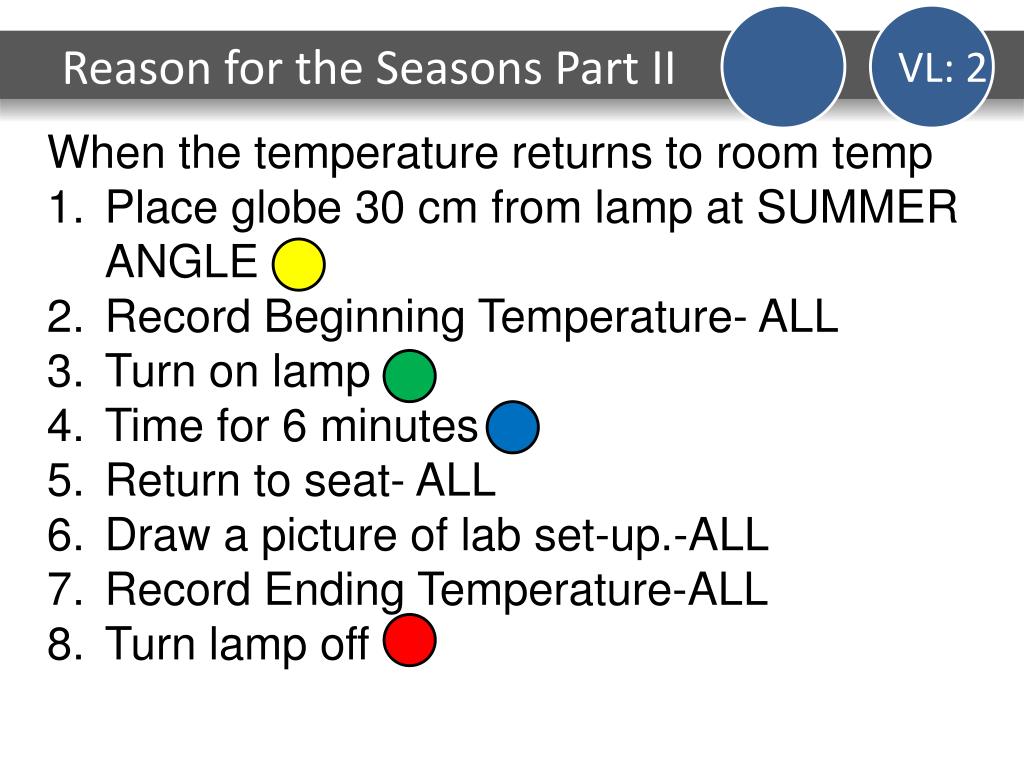 Reason for the Seasons Part II

VL: 2

When the temperature returns to room temp
1. Place globe 30 cm from lamp at SUMMER ANGLE
2. Record Beginning Temperature- ALL
3. Turn on lamp
4. Time for 6 minutes
5. Return to seat- ALL
6. Draw a picture of lab set-up.-ALL
7. Record Ending Temperature-ALL
8. Turn lamp off